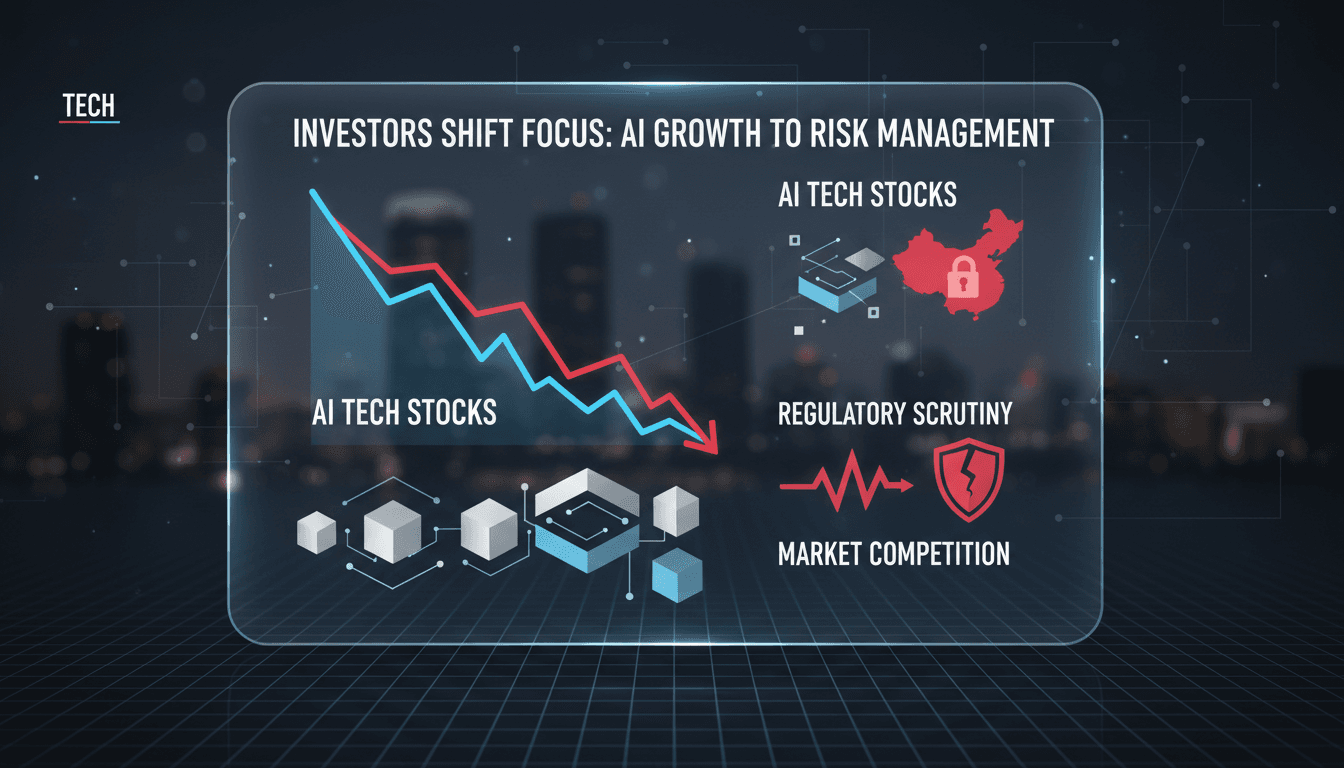 TECH

INVESTORS SHIFT FOCUS: AI GROWTH TO RISK MANAGEMENT

AI TECH STOCKS

AI TECH STOCKS

REGULATORY SCRUTINY

MARKET COMPETITION